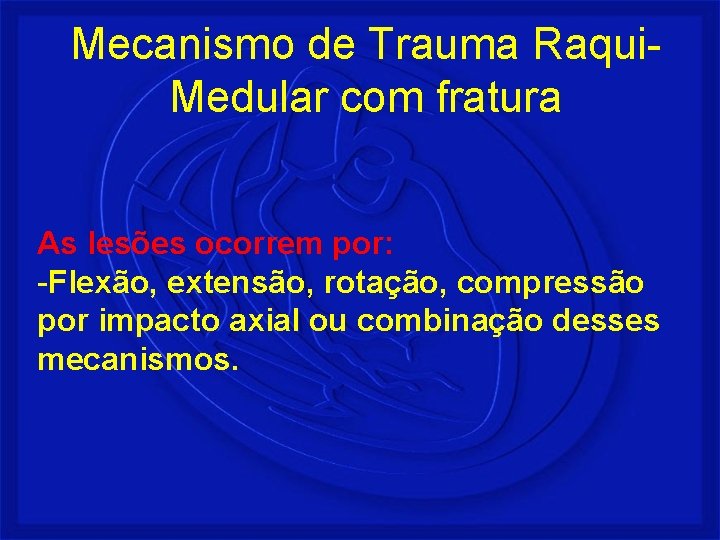 Mecanismo de Trauma Raqui-Medular com fratura

As lesões ocorrem por:
-Flexão, extensão, rotação, compressão por impacto axial ou combinação desses mecanismos.